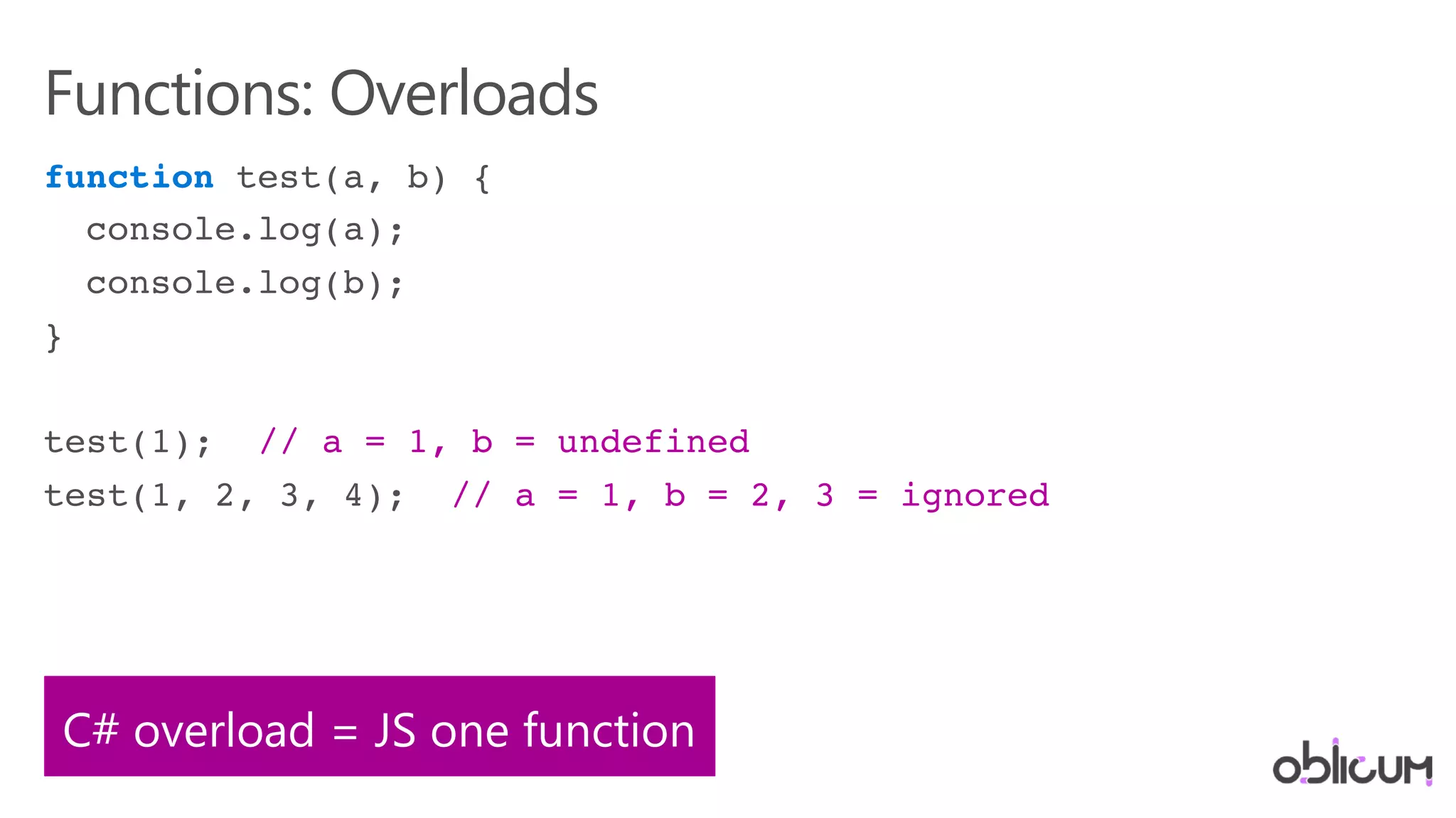 Functions: Overloads

function test(a, b) {
  console.log(a);
  console.log(b);
}

test(1);  // a = 1, b = undefined
test(1, 2, 3, 4);  // a = 1, b = 2, 3 = ignored

C# overload = JS one function

oblicum